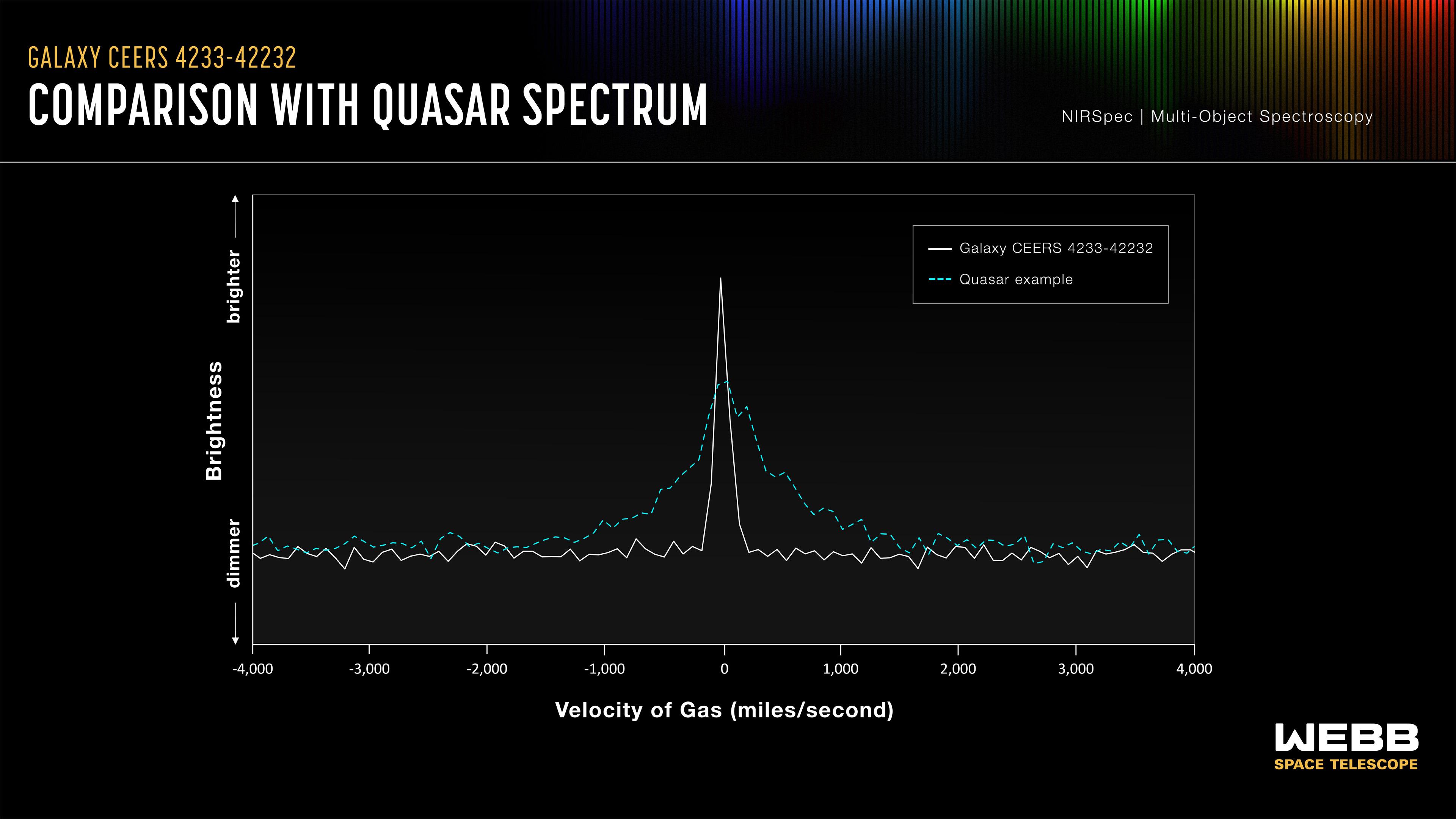 GALAXY CEERS 4233-42232

COMPARISON WITH QUASAR SPECTRUM

NIRSpec | Multi-Object Spectroscopy

Galaxy CEERS 4233-42232
Quasar example

brighter
Brightness
dimmer

-4,000
-3,000
-2,000
-1,000
0
1,000
2,000
3,000
4,000

Velocity of Gas (miles/second)

WEBB
SPACE TELESCOPE